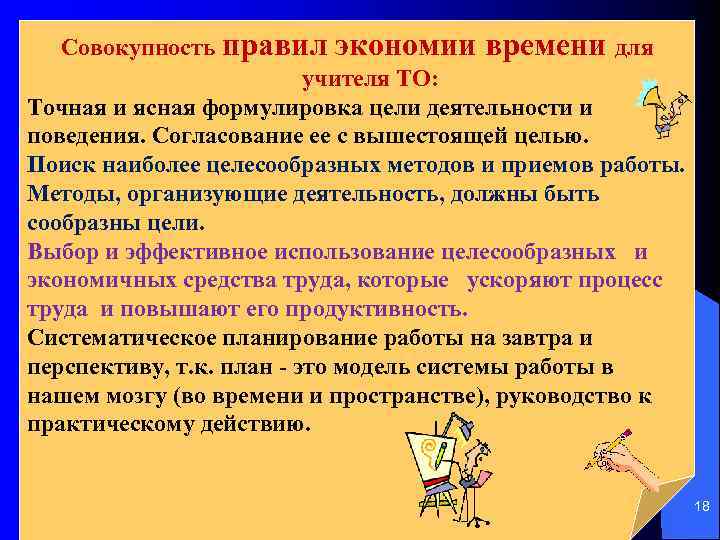 Совокупность правил экономии времени для учителя ТО:

Точная и ясная формулировка цели деятельности и поведения. Согласование ее с вышестоящей целью.

Поиск наиболее целесообразных методов и приемов работы. Методы, организующие деятельность, должны быть сообразны цели.

Выбор и эффективное использование целесообразных и экономичных средства труда, которые ускоряют процесс труда и повышают его продуктивность.

Систематическое планирование работы на завтра и перспективу, т.к. план - это модель системы работы в нашем мозгу (во времени и пространстве), руководство к практическому действию.

18